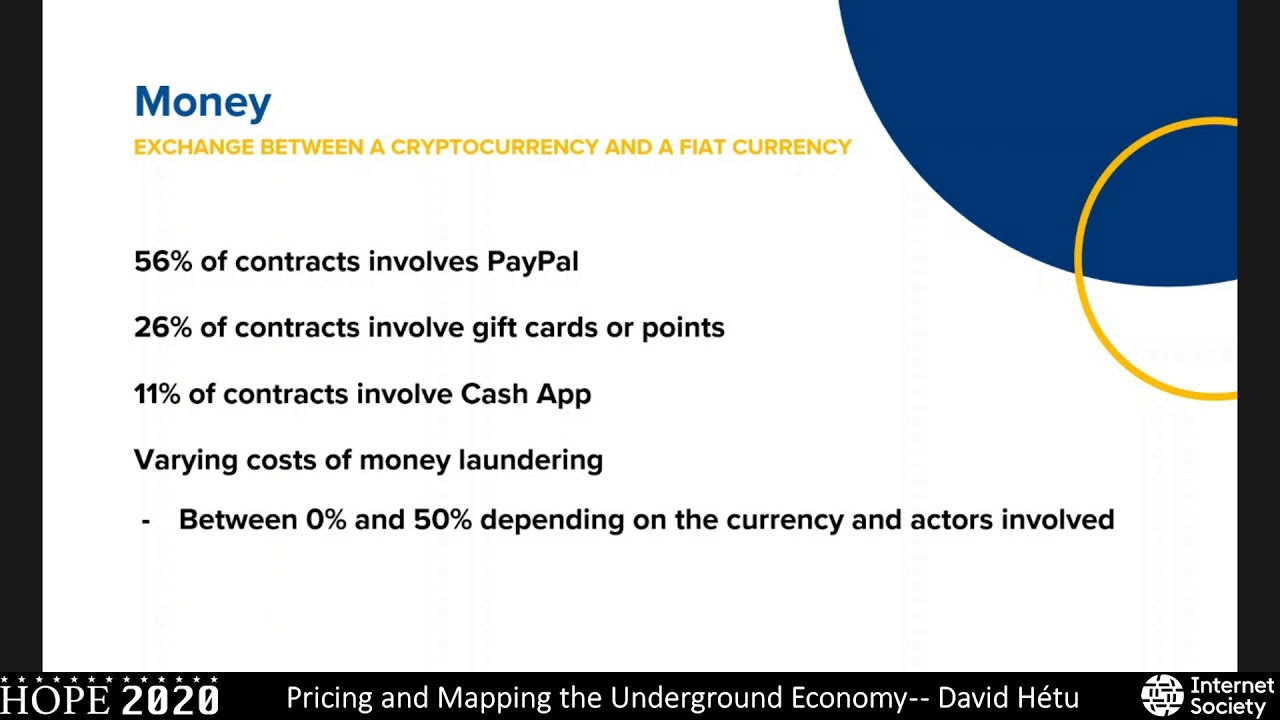 Money

EXCHANGE BETWEEN A CRYPTOCURRENCY AND A FIAT CURRENCY

56% of contracts involves PayPal

26% of contracts involve gift cards or points

11% of contracts involve Cash App

Varying costs of money laundering

- Between 0% and 50% depending on the currency and actors involved

HOPE 2020

Pricing and Mapping the Underground Economy-- David Hétu

Internet Society